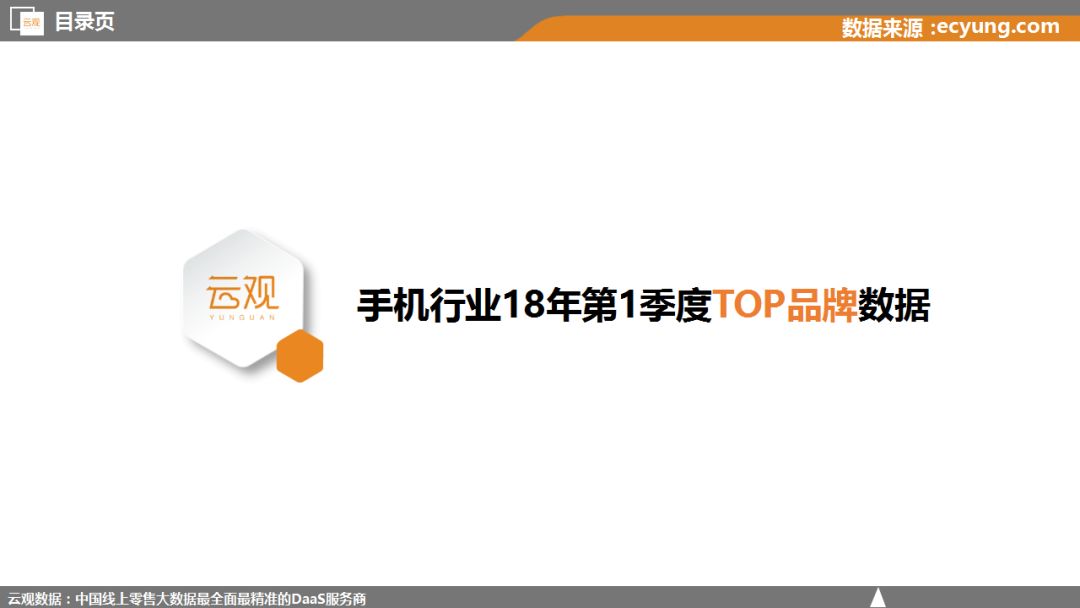 云观 目录页

数据来源 :ecyung.com

云观
YUNGUAN

手机行业18年第1季度TOP品牌数据

云观数据：中国线上零售大数据最全面最精准的DaaS服务商